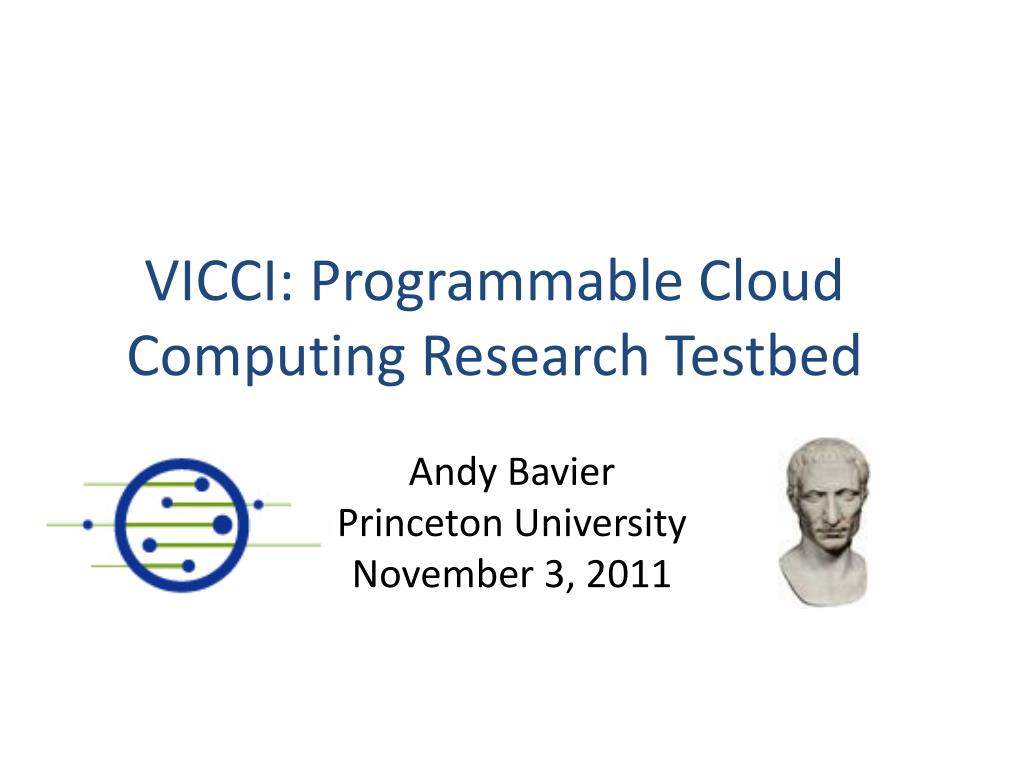 VICCI: Programmable Cloud Computing Research Testbed

Andy Bavier
Princeton University
November 3, 2011